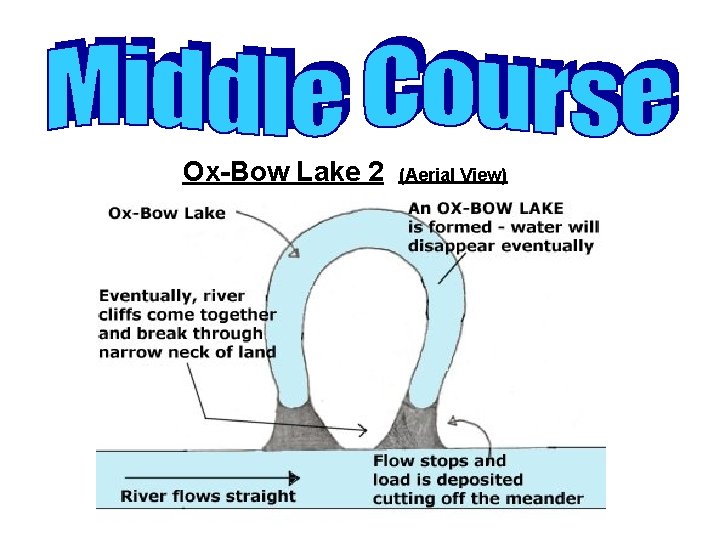 Middle Course

Ox-Bow Lake 2 (Aerial View)

Ox-Bow Lake

An OX-BOW LAKE is formed - water will disappear eventually

Eventually, river cliffs come together and break through narrow neck of land

River flows straight

Flow stops and load is deposited cutting off the meander